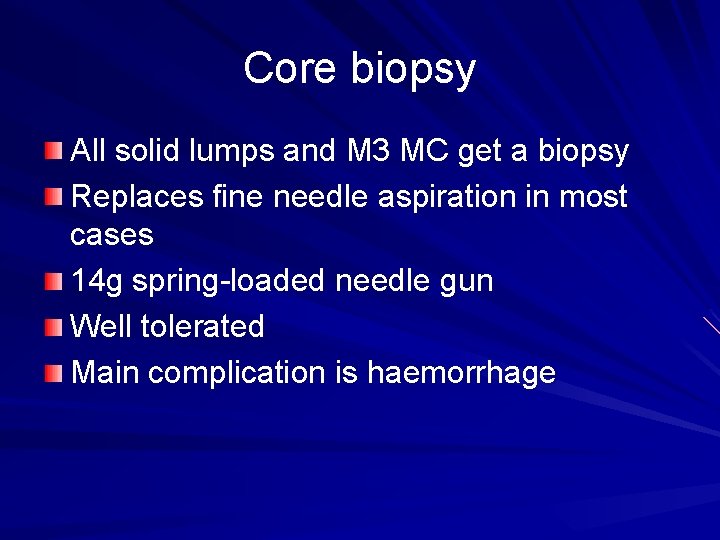 Core biopsy

All solid lumps and M3 MC get a biopsy

Replaces fine needle aspiration in most cases

14g spring-loaded needle gun

Well tolerated

Main complication is haemorrhage